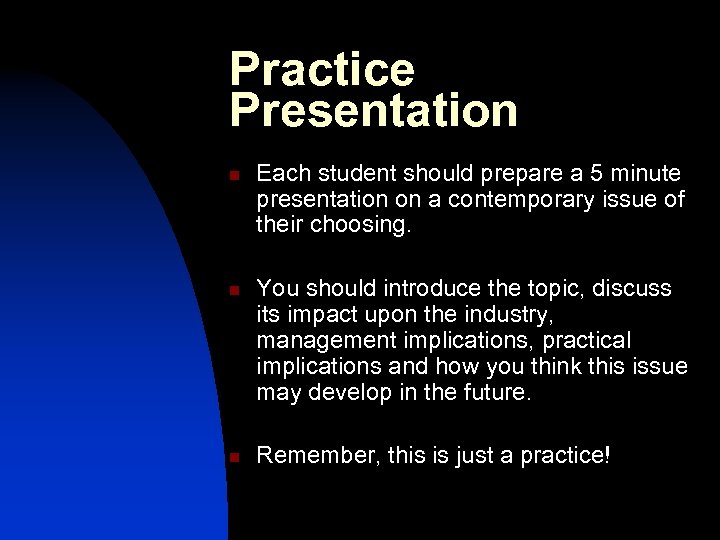 Practice Presentation

- Each student should prepare a 5 minute presentation on a contemporary issue of their choosing.

- You should introduce the topic, discuss its impact upon the industry, management implications, practical implications and how you think this issue may develop in the future.

- Remember, this is just a practice!